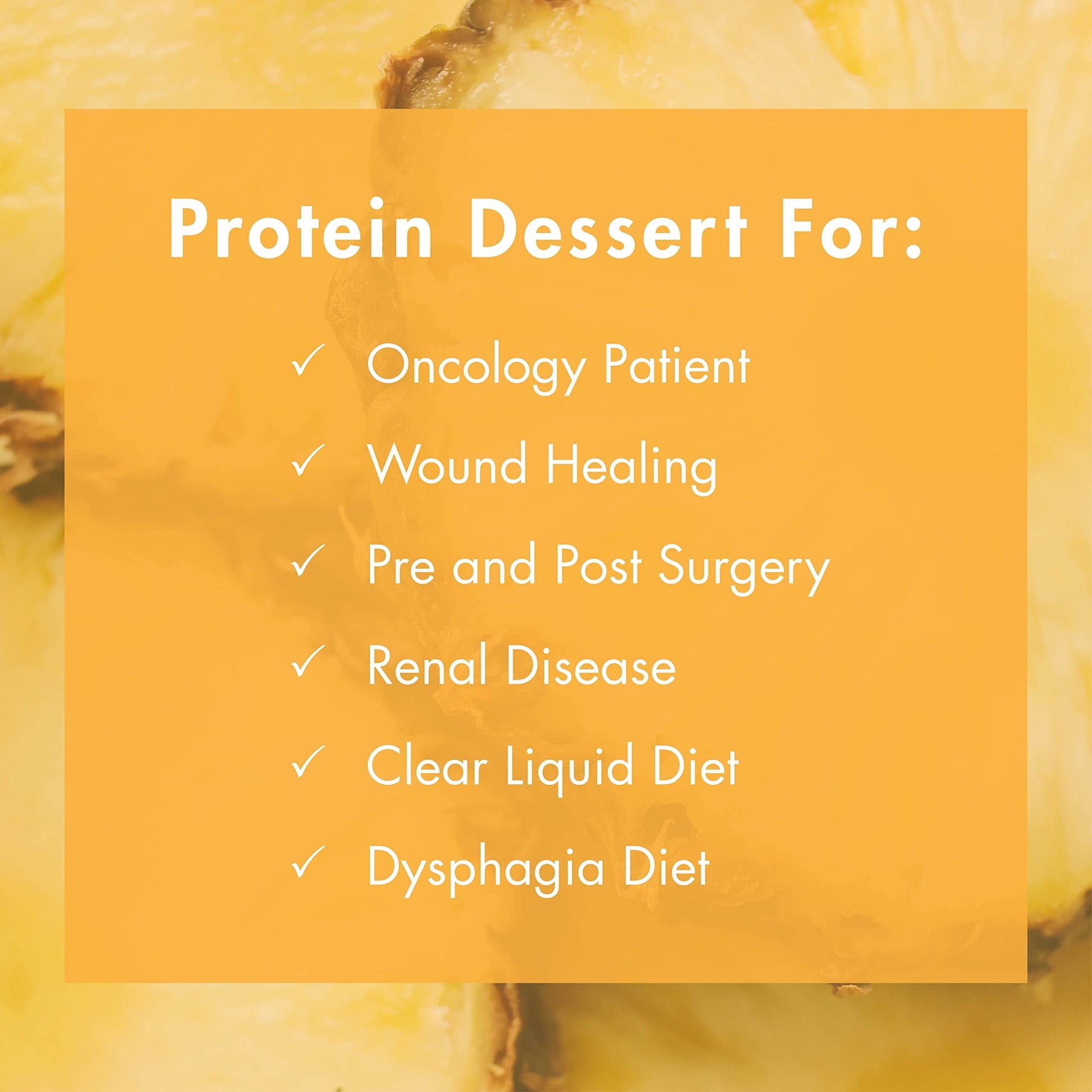 Protein Dessert For:

✓ Oncology Patient

✓ Wound Healing

✓ Pre and Post Surgery

✓ Renal Disease

✓ Clear Liquid Diet

✓ Dysphagia Diet